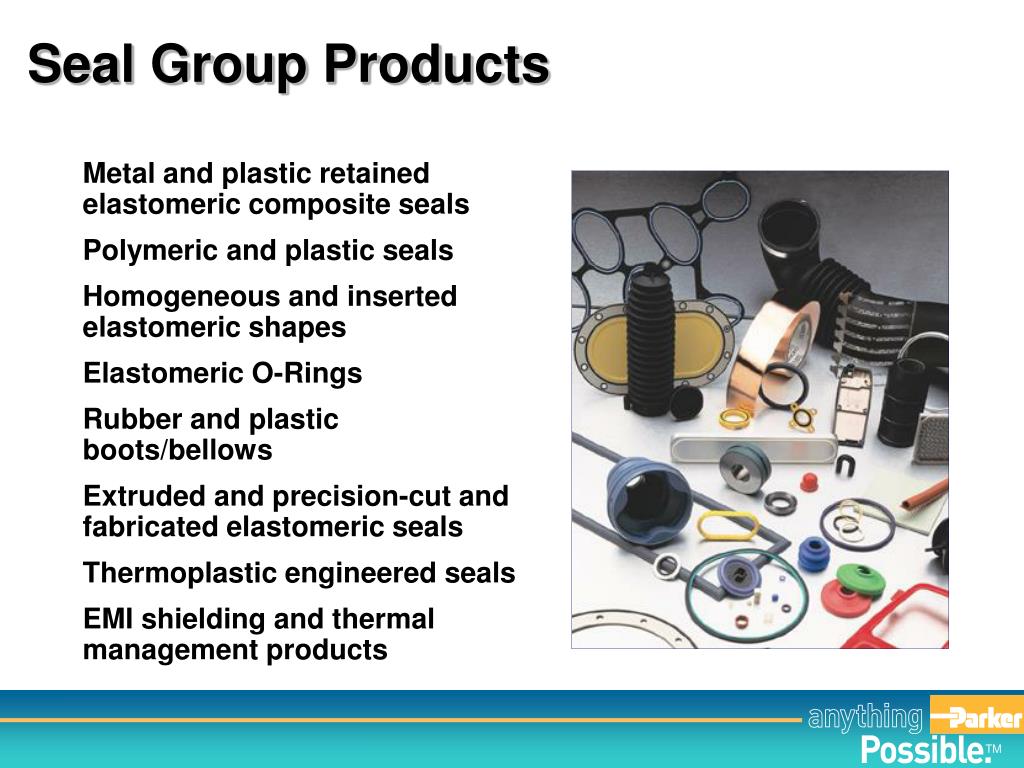 Seal Group Products

Metal and plastic retained elastomeric composite seals

Polymeric and plastic seals

Homogeneous and inserted elastomeric shapes

Elastomeric O-Rings

Rubber and plastic boots/bellows

Extruded and precision-cut and fabricated elastomeric seals

Thermoplastic engineered seals

EMI shielding and thermal management products

anything Possible.™ Parker